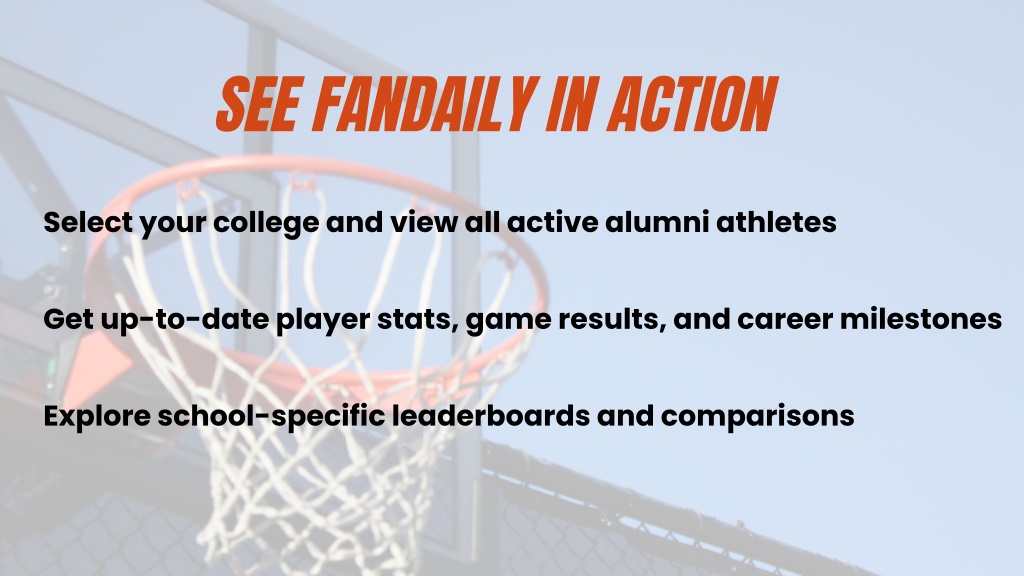 SEE FANDAILY IN ACTION

Select your college and view all active alumni athletes

Get up-to-date player stats, game results, and career milestones

Explore school-specific leaderboards and comparisons